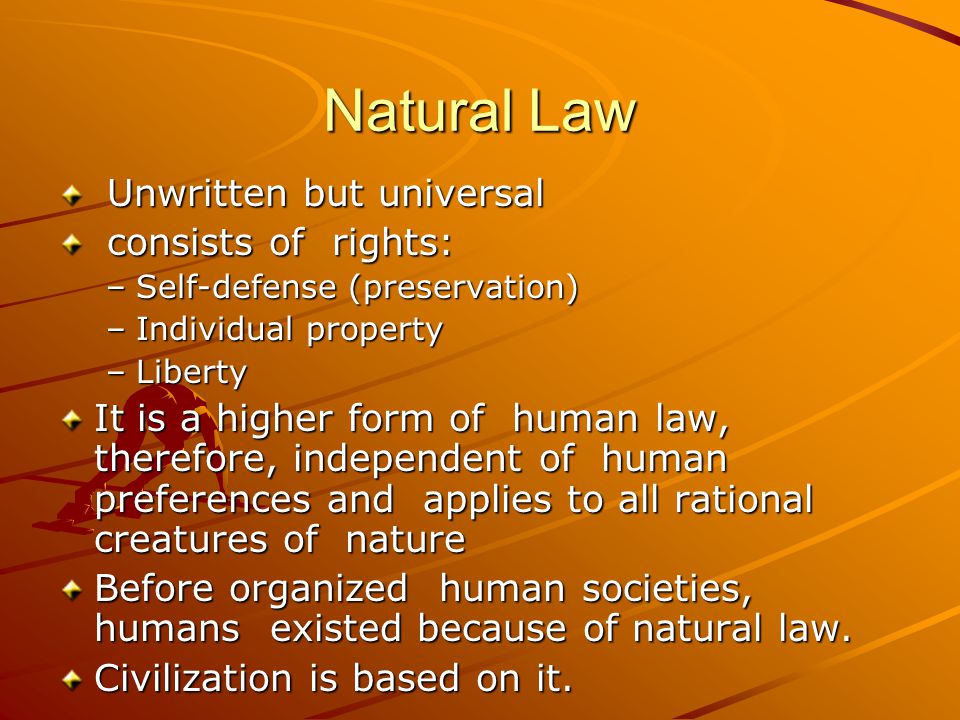 Natural Law

Unwritten but universal
consists of rights:
– Self-defense (preservation)
– Individual property
– Liberty
It is a higher form of human law, therefore, independent of human preferences and applies to all rational creatures of nature
Before organized human societies, humans existed because of natural law.
Civilization is based on it.